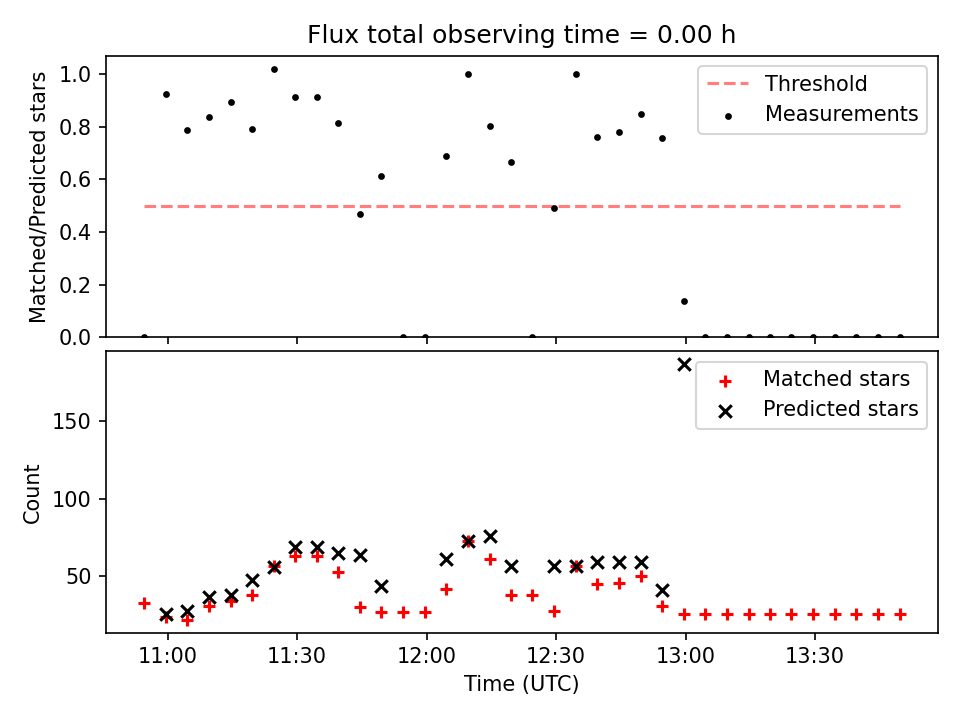 Flux total observing time = 0.00 h

Matched/Predicted stars

1.0
0.8
0.6
0.4
0.2
0.0

Threshold
Measurements

Count

150
100
50

Matched stars
Predicted stars

11:00
11:30
12:00
12:30
13:00
13:30

Time (UTC)